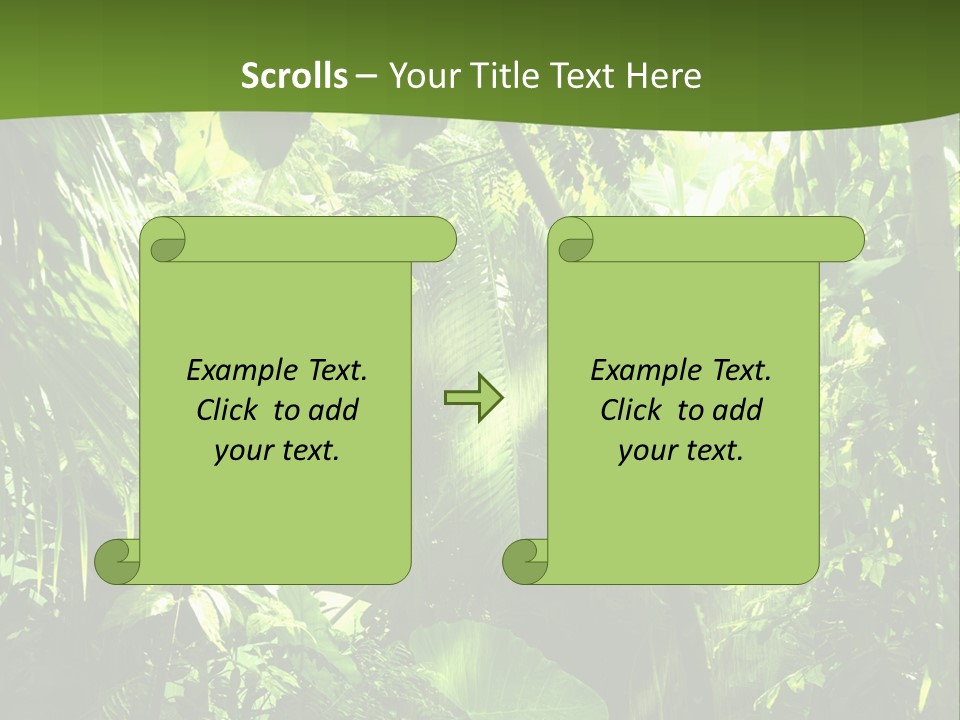 Scrolls – Your Title Text Here

Example Text. Click to add your text.

Example Text. Click to add your text.